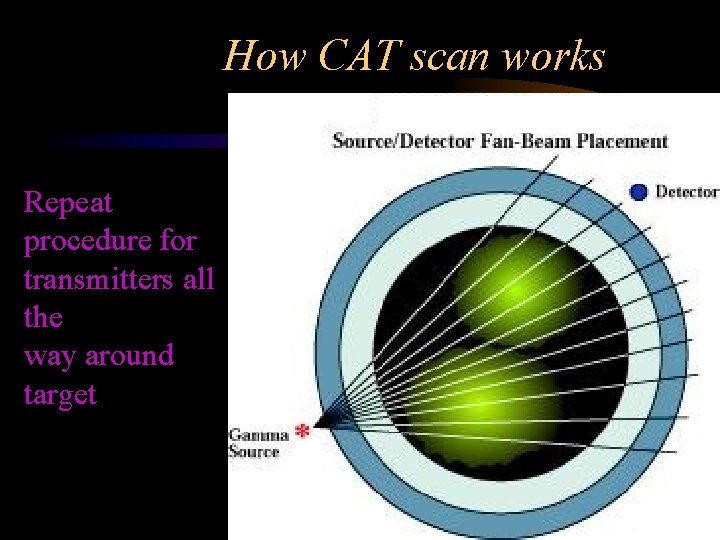 How CAT scan works

Repeat procedure for transmitters all the
way around target

Source/Detector Fan-Beam Placement

Detector

Gamma Source